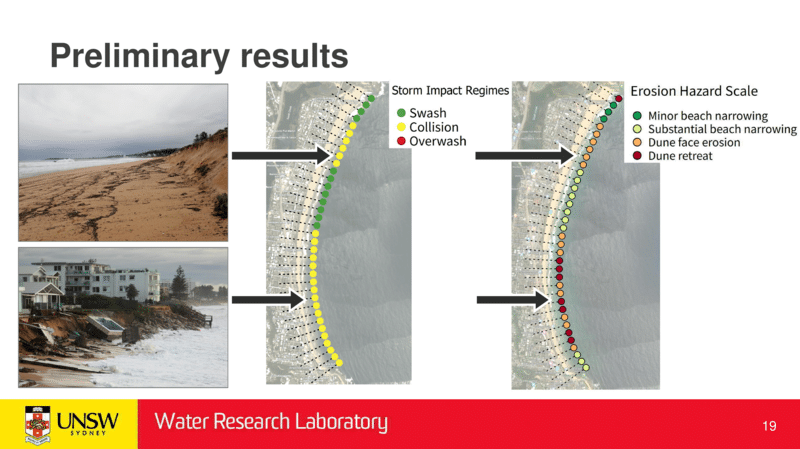 Preliminary results

Storm Impact Regimes
Swash
Collision
Overwash

Erosion Hazard Scale
Minor beach narrowing
Substantial beach narrowing
Dune face erosion
Dune retreat

UNSW
SYDNEY

Water Research Laboratory

19